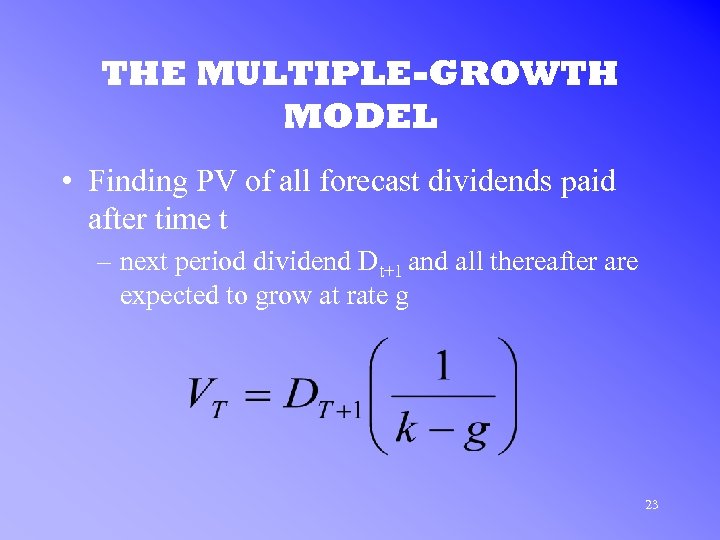 THE MULTIPLE-GROWTH MODEL

• Finding PV of all forecast dividends paid after time t

– next period dividend $D_{t+1}$ and all thereafter are expected to grow at rate g

$V_T = D_{T+1}\left(\frac{1}{k-g}\right)$

23